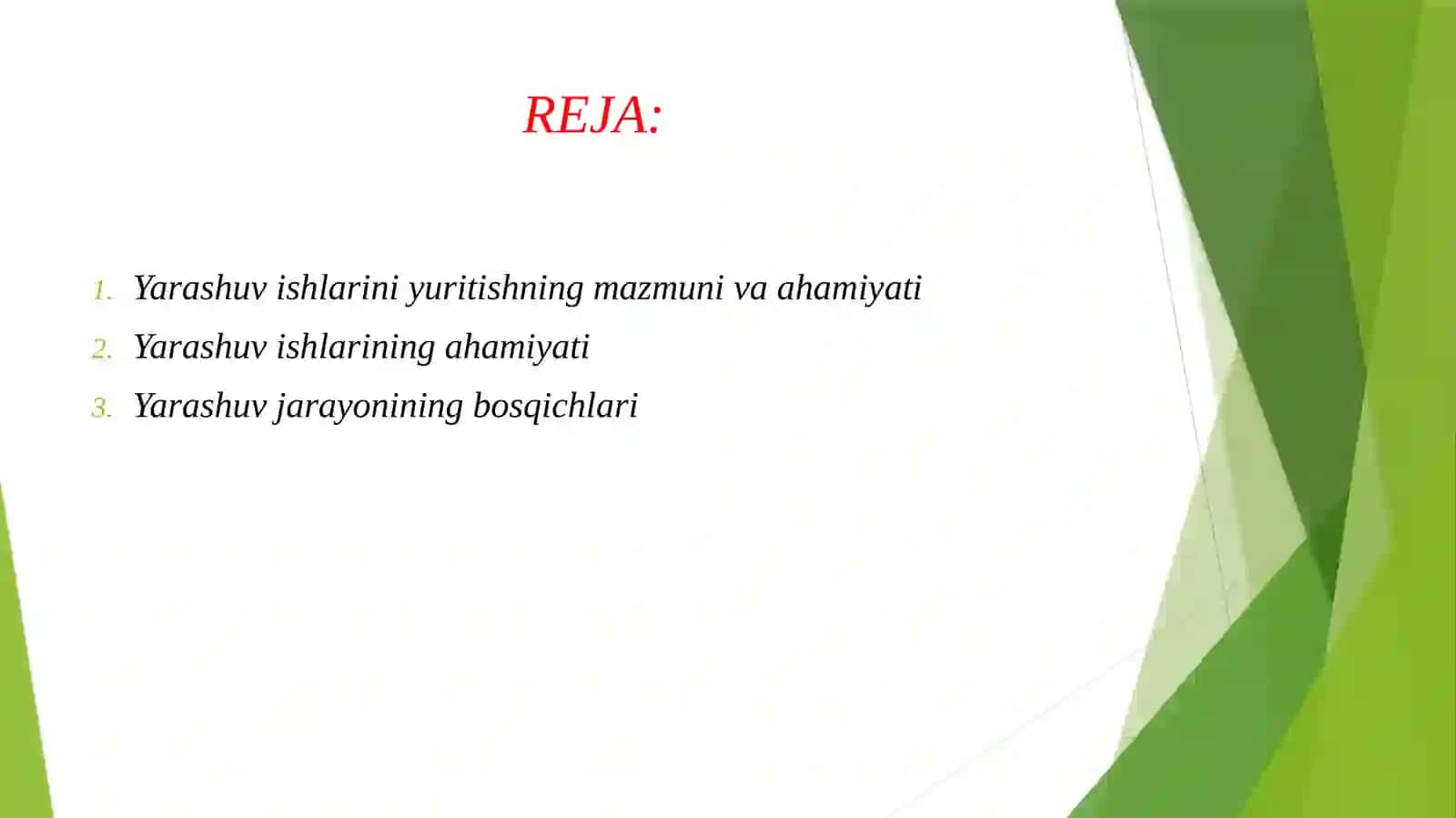 REJA:

1. Yarashuv ishlarini yuritishning mazmuni va ahamiyati
2. Yarashuv ishlarining ahamiyati
3. Yarashuv jarayonining bosqichlari